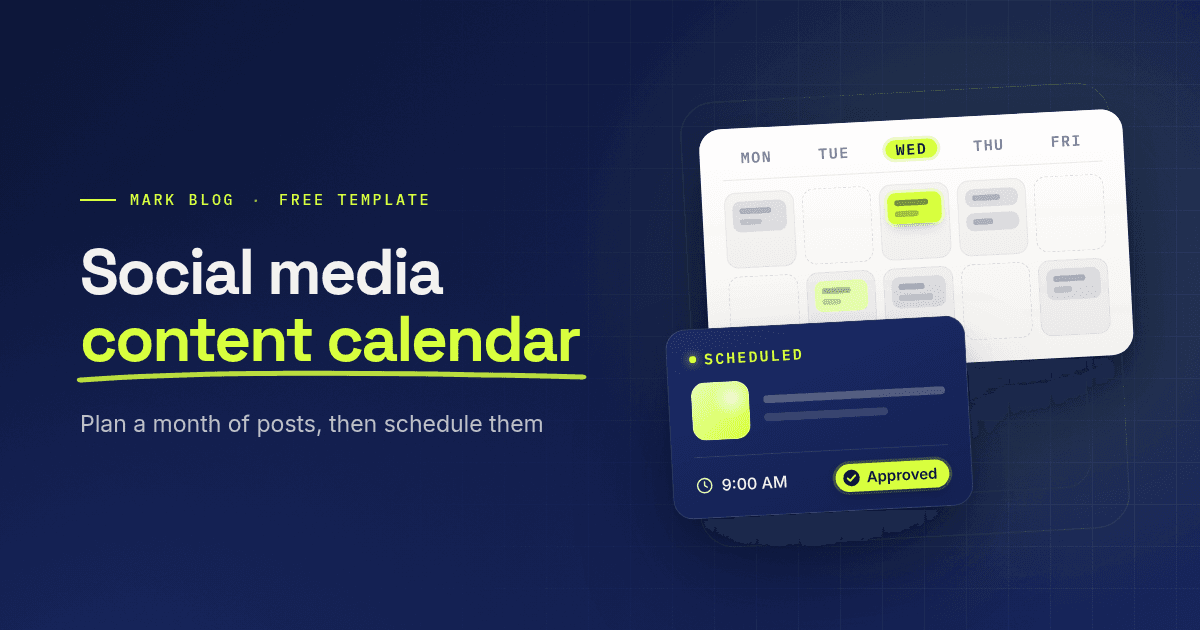 MARK BLOG · FREE TEMPLATE

Social media content calendar

Plan a month of posts, then schedule them

MON
TUE
WED
THU
FRI

SCHEDULED

9:00 AM
Approved